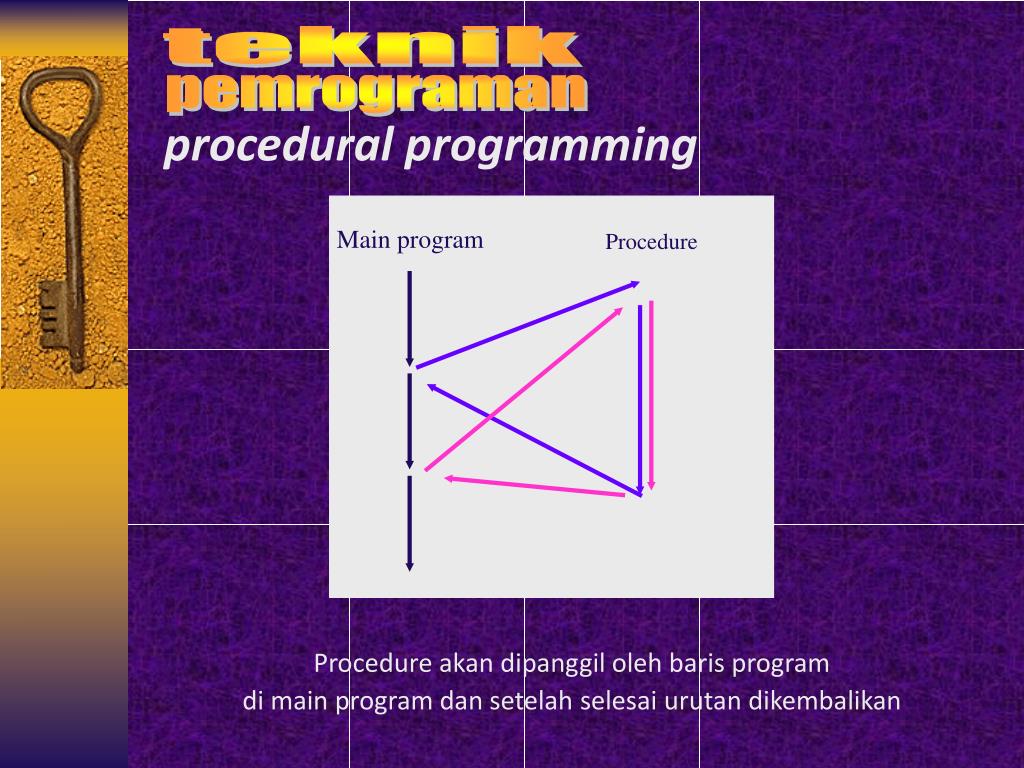 teknik
pemrograman
procedural programming

Main program

Procedure

Procedure akan dipanggil oleh baris program
di main program dan setelah selesai urutan dikembalikan